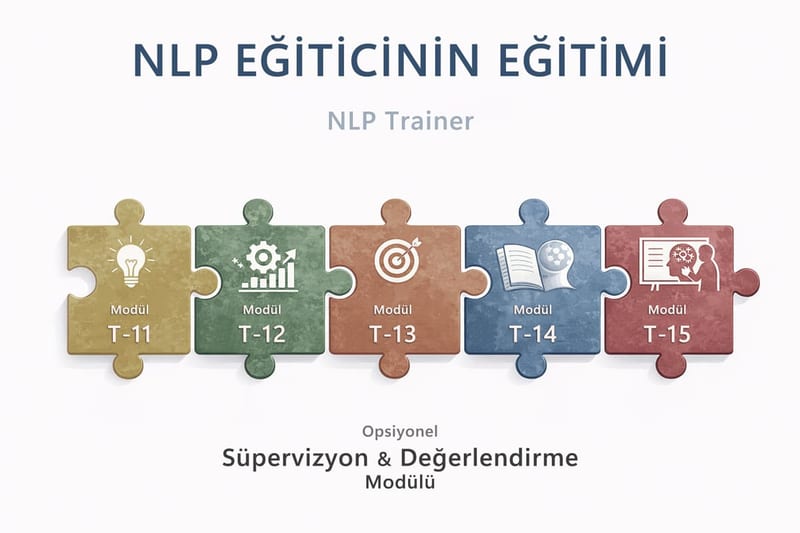 NLP EĞİTİCİNİN EĞİTİMİ

NLP Trainer

Modül
T-11

Modül
T-12

Modül
T-13

Modül
T-14

Modül
T-15

Opsiyonel
Süpervizyon & Değerlendirme
Modülü